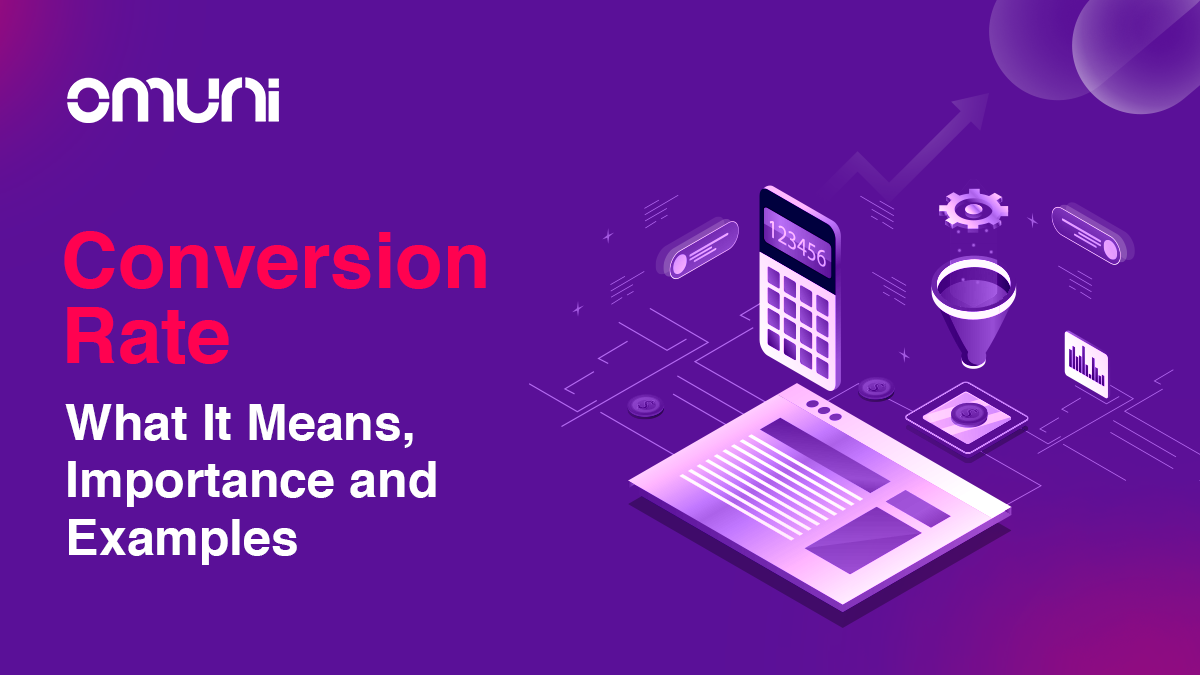 omuni

Conversion Rate

What It Means, Importance and Examples

123456